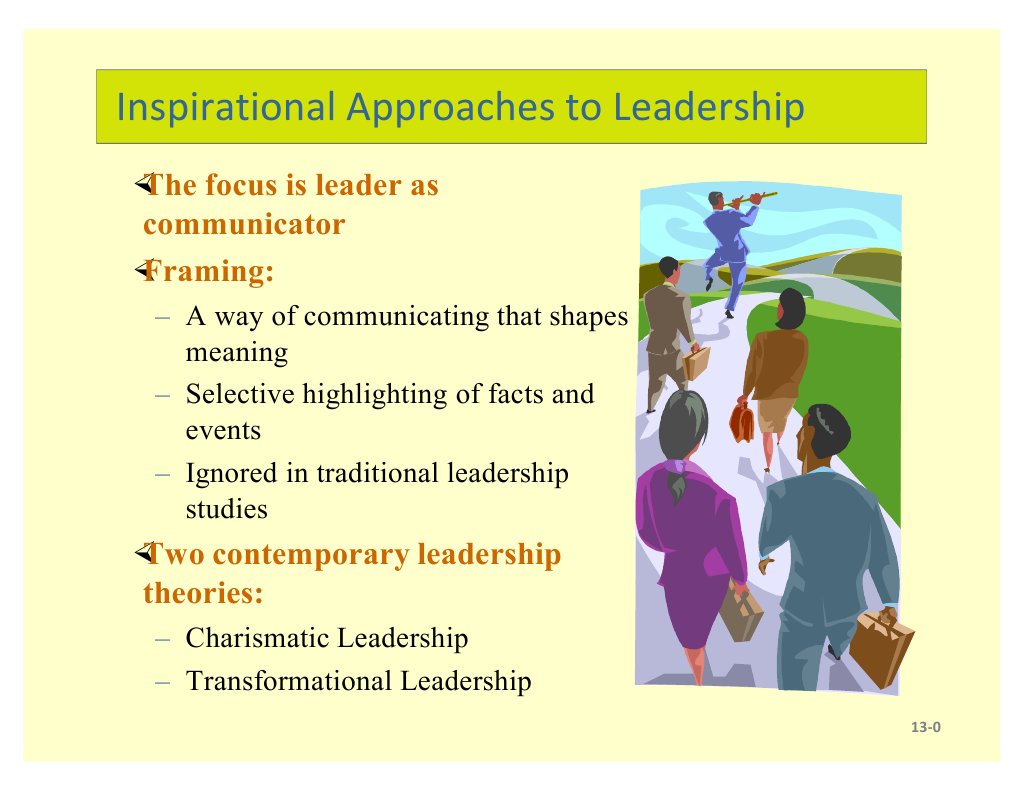 Inspirational Approaches to Leadership

The focus is leader as communicator

Framing:

– A way of communicating that shapes meaning
– Selective highlighting of facts and events
– Ignored in traditional leadership studies

Two contemporary leadership theories:

– Charismatic Leadership
– Transformational Leadership

13-0